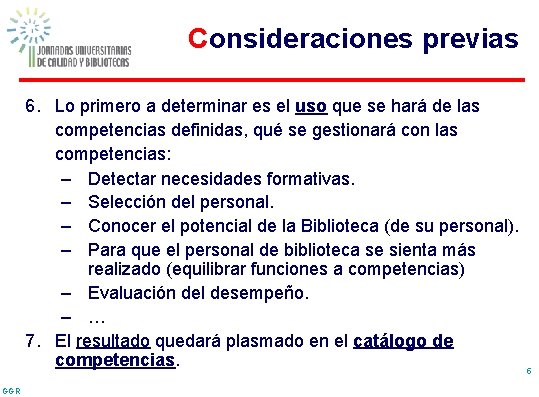 II JORNADAS UNIVERSITARIAS DE CALIDAD Y BIBLIOTECAS

Consideraciones previas

6. Lo primero a determinar es el uso que se hará de las competencias definidas, qué se gestionará con las competencias:
– Detectar necesidades formativas.
– Selección del personal.
– Conocer el potencial de la Biblioteca (de su personal).
– Para que el personal de biblioteca se sienta más realizado (equilibrar funciones a competencias)
– Evaluación del desempeño.
– …
7. El resultado quedará plasmado en el catálogo de competencias.

6

GGR